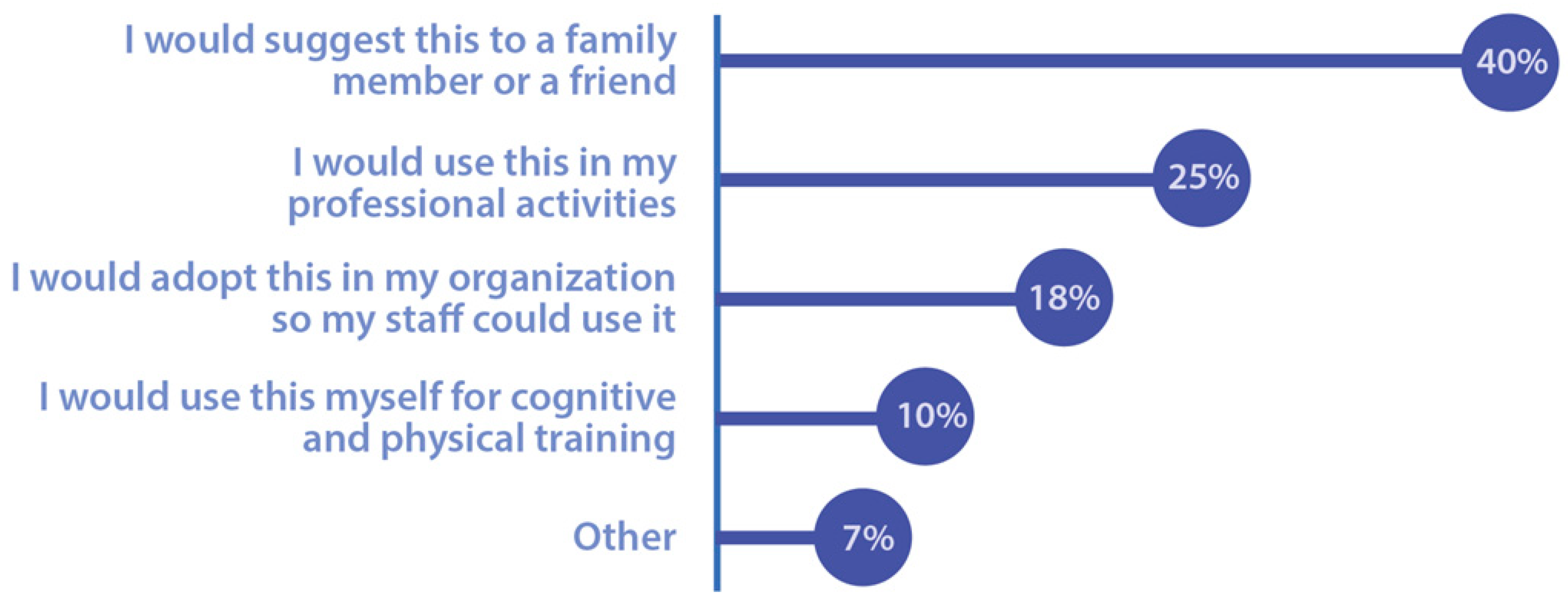 I would suggest this to a family member or a friend
40%

I would use this in my professional activities
25%

I would adopt this in my organization so my staff could use it
18%

I would use this myself for cognitive and physical training
10%

Other
7%